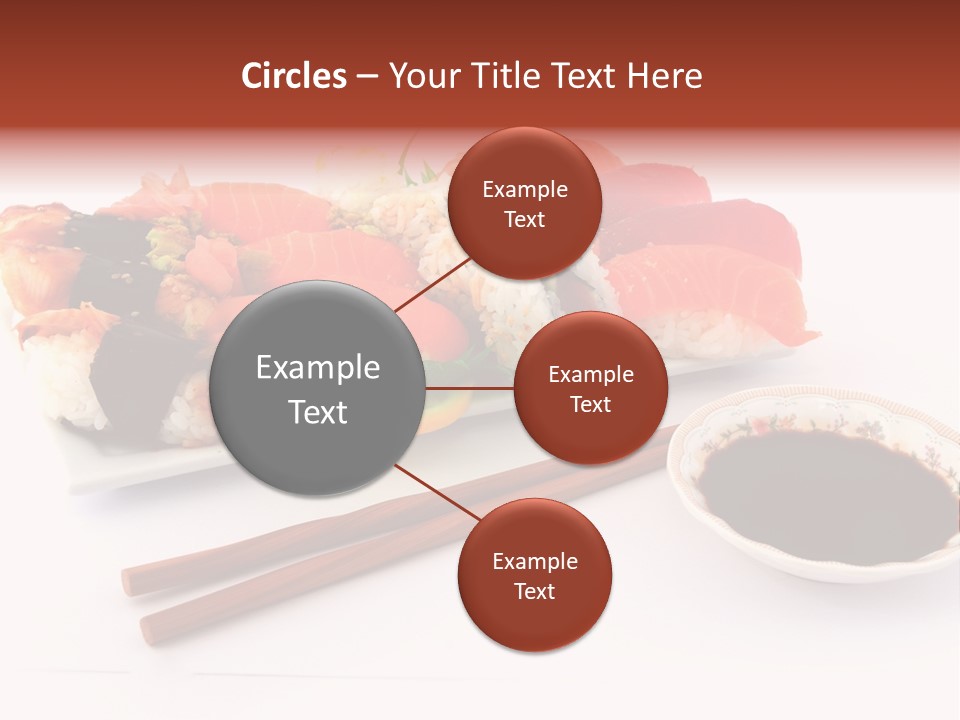 Circles – Your Title Text Here

Example Text

Example Text

Example Text

Example Text